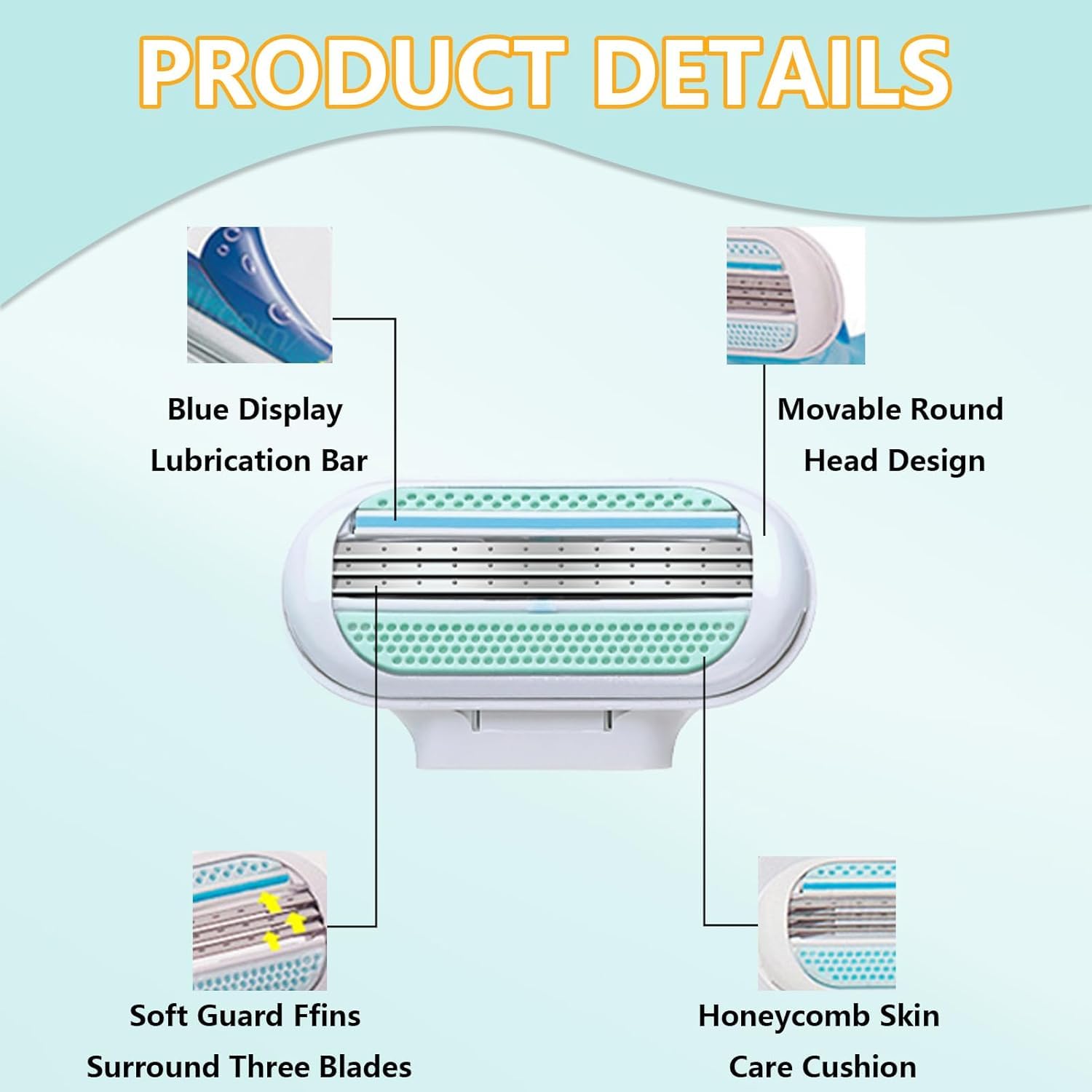 PRODUCT DETAILS

Blue Display Lubrication Bar

Movable Round Head Design

Soft Guard Ffins Surround Three Blades

Honeycomb Skin Care Cushion